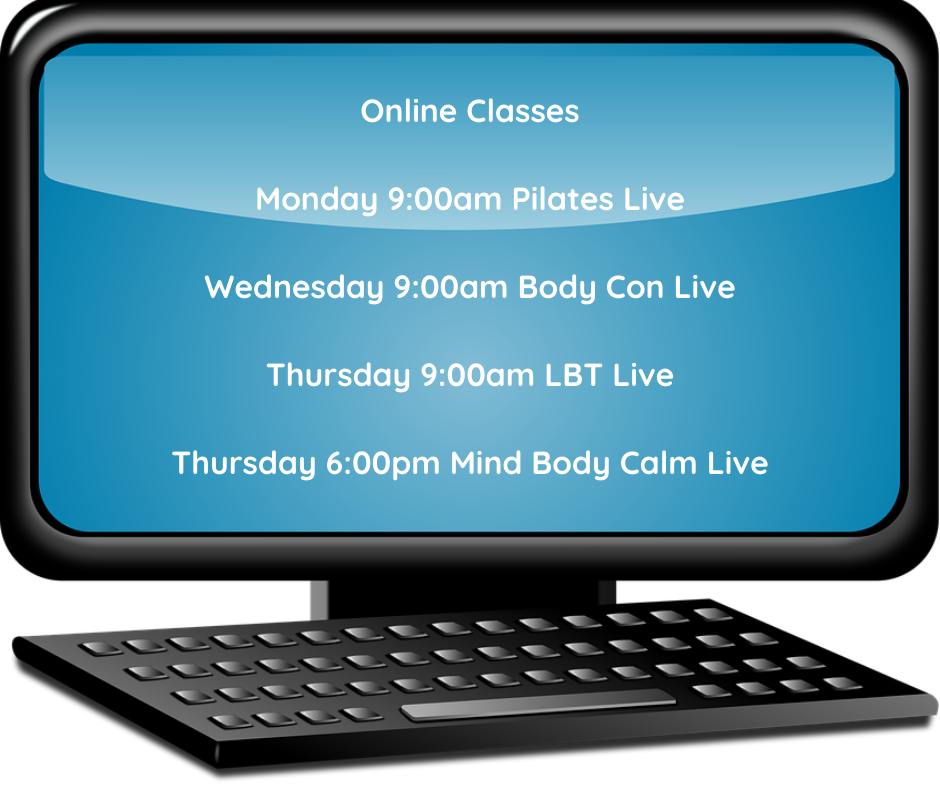 Online Classes

Monday 9:00am Pilates Live

Wednesday 9:00am Body Con Live

Thursday 9:00am LBT Live

Thursday 6:00pm Mind Body Calm Live